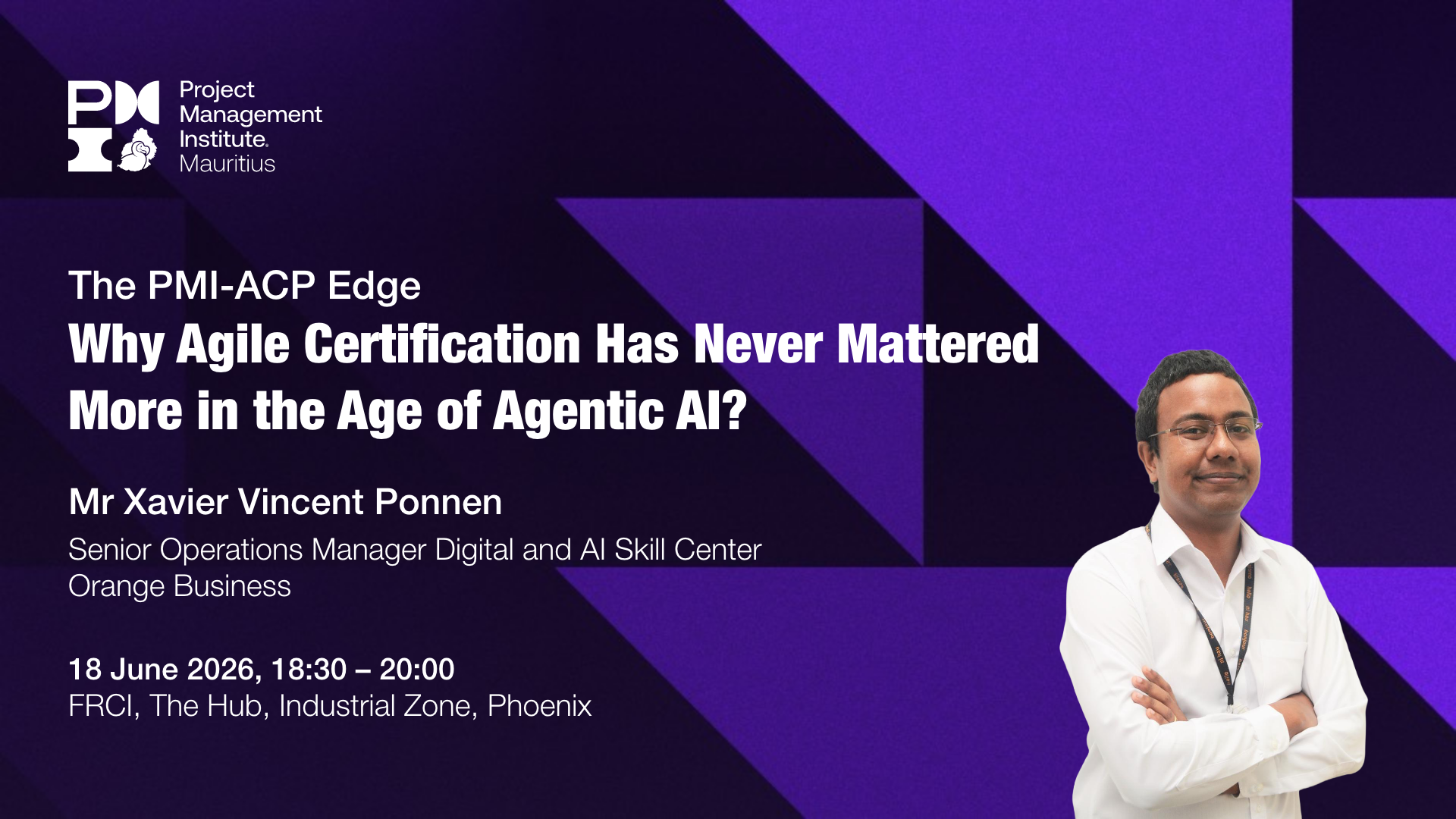 Project Management Institute. Mauritius

The PMI-ACP Edge
Why Agile Certification Has Never Mattered More in the Age of Agentic AI?

Mr Xavier Vincent Ponnen
Senior Operations Manager Digital and AI Skill Center
Orange Business

18 June 2026, 18:30 – 20:00
FRCI, The Hub, Industrial Zone, Phoenix